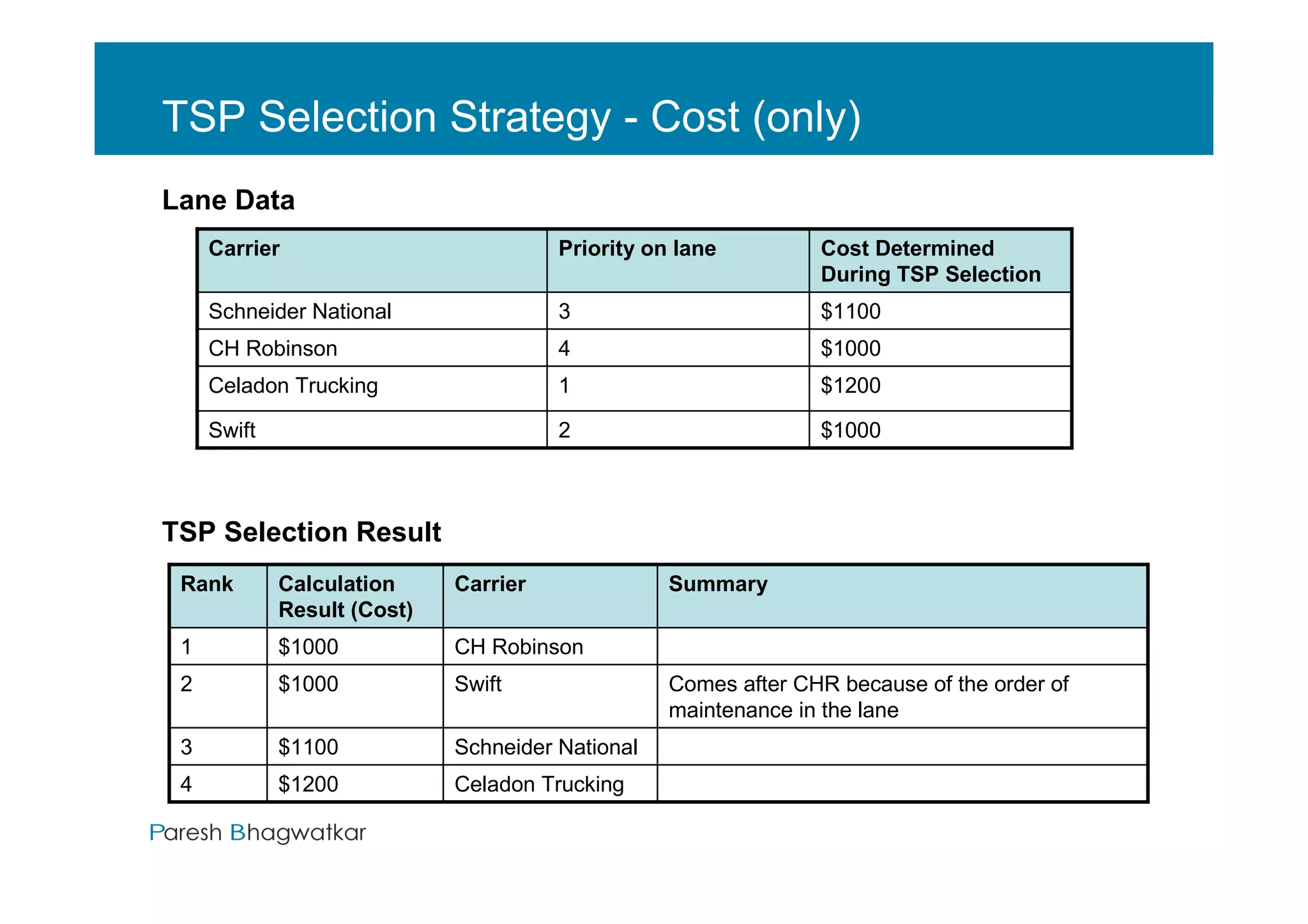 TSP Selection Strategy - Cost (only)

Lane Data

| Carrier | Priority on lane | Cost Determined During TSP Selection |
|---|---|---|
| Schneider National | 3 | \$1100 |
| CH Robinson | 4 | \$1000 |
| Celadon Trucking | 1 | \$1200 |
| Swift | 2 | \$1000 |

TSP Selection Result

| Rank | Calculation Result (Cost) | Carrier | Summary |
|---|---|---|---|
| 1 | \$1000 | CH Robinson | |
| 2 | \$1000 | Swift | Comes after CHR because of the order of maintenance in the lane |
| 3 | \$1100 | Schneider National | |
| 4 | \$1200 | Celadon Trucking | |

Paresh Bhagwatkar